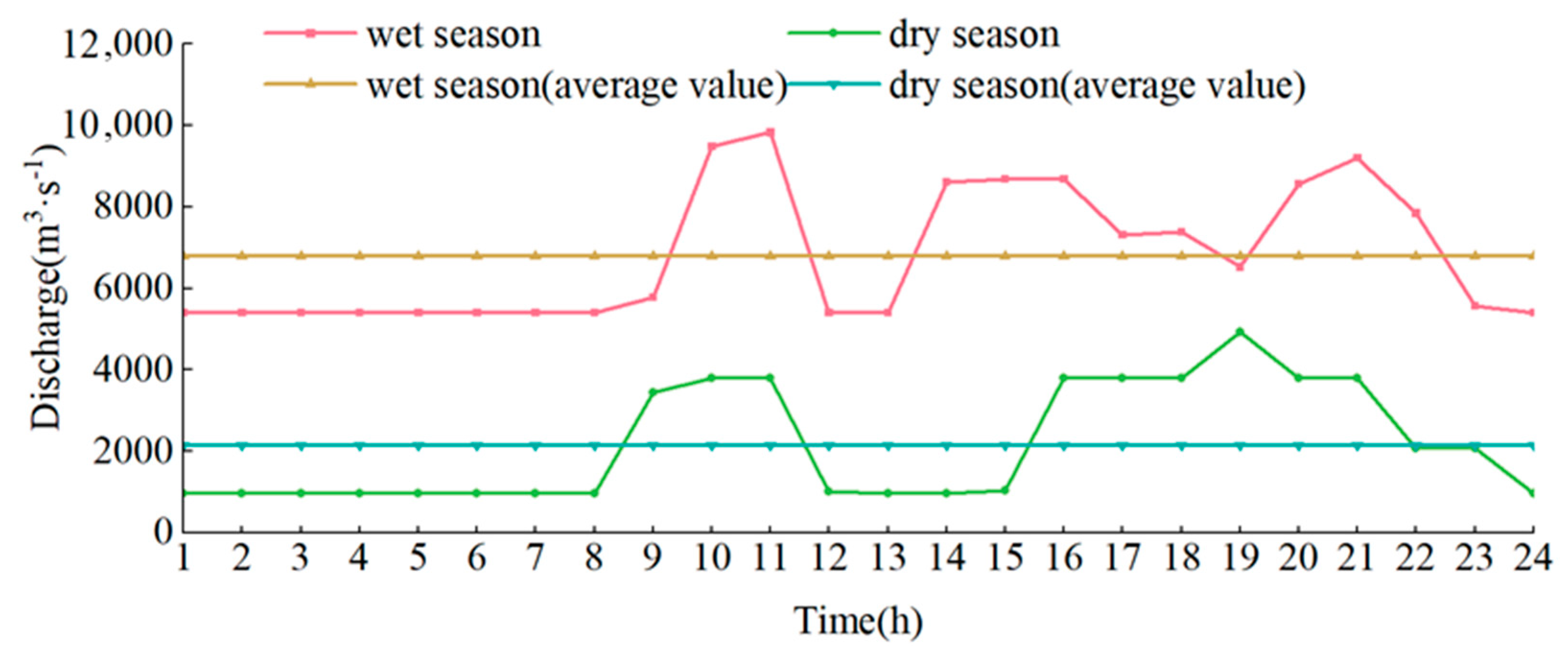 wet season
dry season
wet season(average value)
dry season(average value)

Discharge($m^3 \cdot s^{-1}$)

12,000
10,000
8000
6000
4000
2000
0

1 2 3 4 5 6 7 8 9 10 11 12 13 14 15 16 17 18 19 20 21 22 23 24

Time(h)